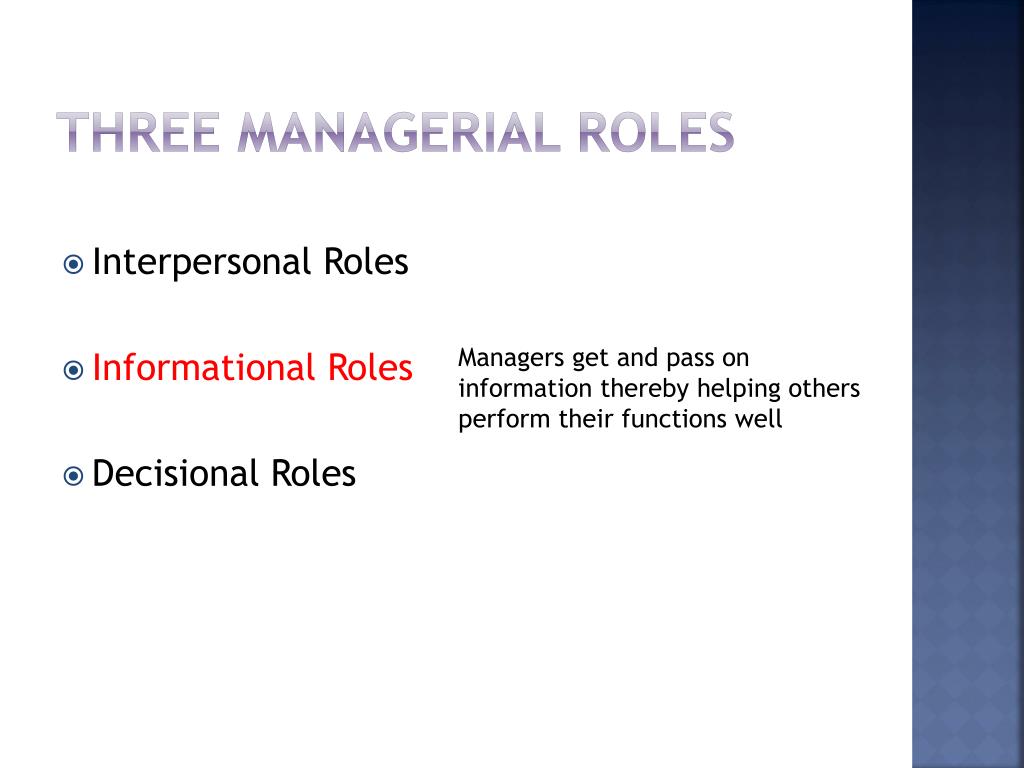 THREE MANAGERIAL ROLES

Interpersonal Roles

Informational Roles

Managers get and pass on information thereby helping others perform their functions well

Decisional Roles